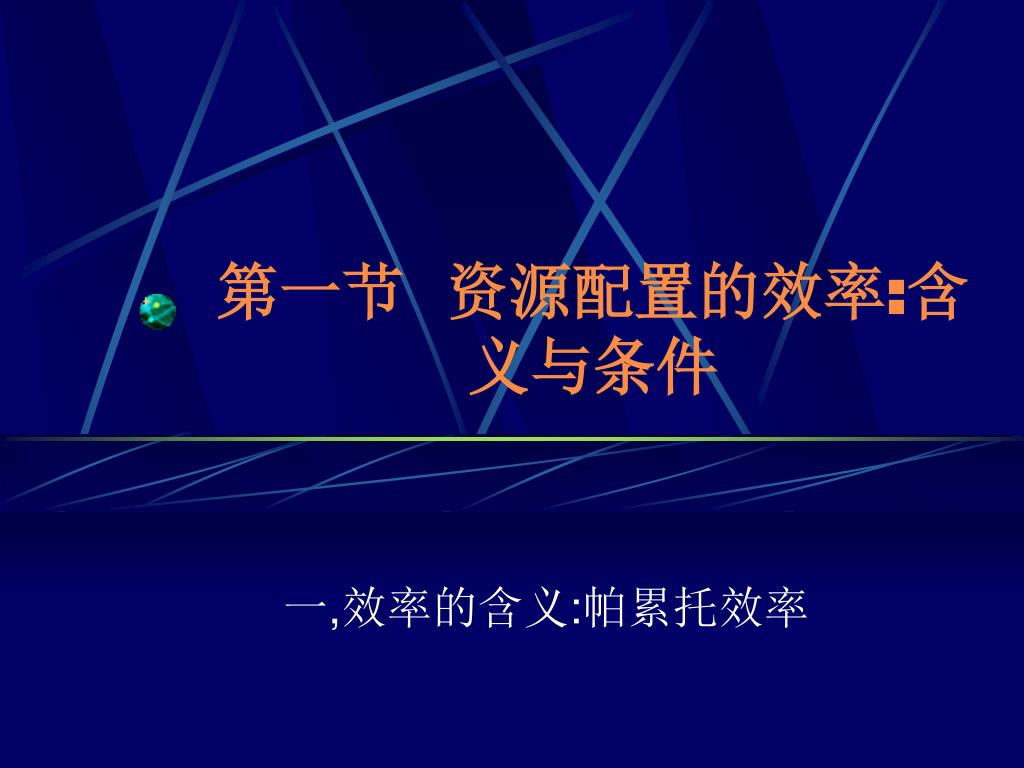 第一节 资源配置的效率:含义与条件

一,效率的含义:帕累托效率